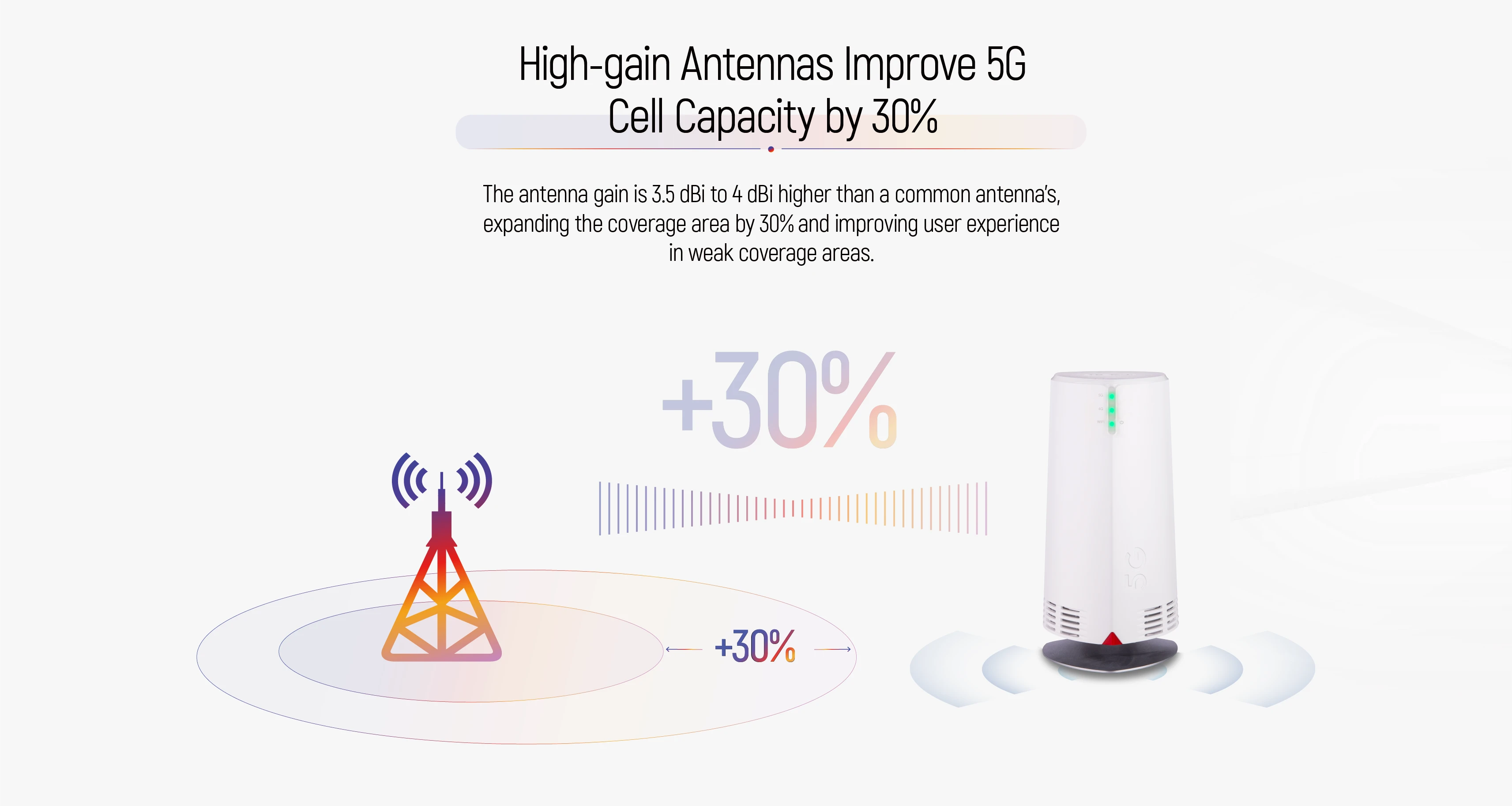 High-gain Antennas Improve 5G Cell Capacity by 30%

The antenna gain is 3.5 dBi to 4 dBi higher than a common antenna's, expanding the coverage area by 30% and improving user experience in weak coverage areas.

+30%

+30%

5G